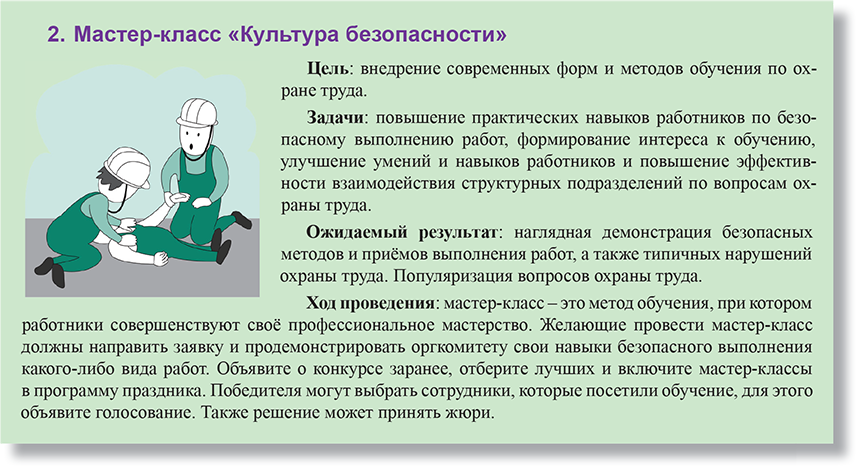 2. Мастер-класс «Культура безопасности»

Цель: внедрение современных форм и методов обучения по охране труда.

Задачи: повышение практических навыков работников по безопасному выполнению работ, формирование интереса к обучению, улучшение умений и навыков работников и повышение эффективности взаимодействия структурных подразделений по вопросам охраны труда.

Ожидаемый результат: наглядная демонстрация безопасных методов и приёмов выполнения работ, а также типичных нарушений охраны труда. Популяризация вопросов охраны труда.

Ход проведения: мастер-класс – это метод обучения, при котором работники совершенствуют своё профессиональное мастерство. Желающие провести мастер-класс должны направить заявку и продемонстрировать оргкомитету свои навыки безопасного выполнения какого-либо вида работ. Объявите о конкурсе заранее, отберите лучших и включите мастер-классы в программу праздника. Победителя могут выбрать сотрудники, которые посетили обучение, для этого объявите голосование. Также решение может принять жюри.